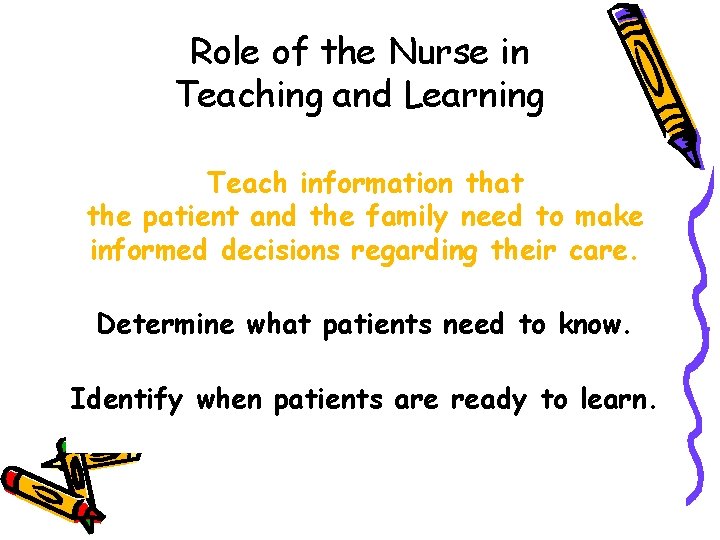 Role of the Nurse in Teaching and Learning

Teach information that the patient and the family need to make informed decisions regarding their care.

Determine what patients need to know.

Identify when patients are ready to learn.